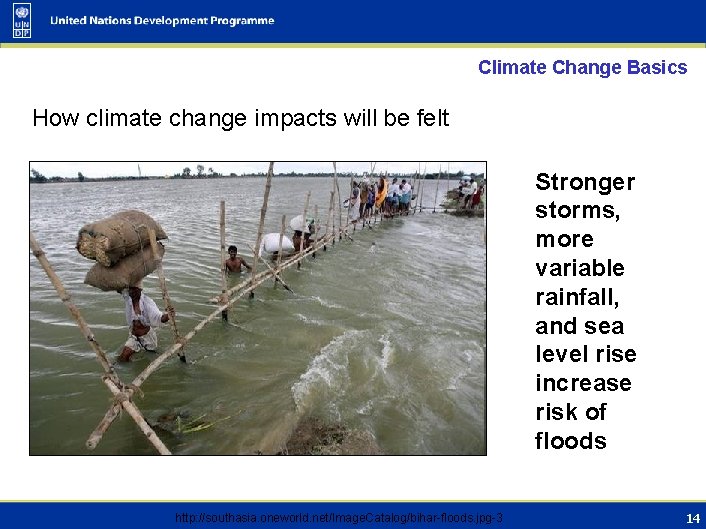 UN DP

United Nations Development Programme

Climate Change Basics

How climate change impacts will be felt

Stronger storms, more variable rainfall, and sea level rise increase risk of floods

http://southasia.oneworld.net/ImageCatalog/bihar-floods.jpg-3

14